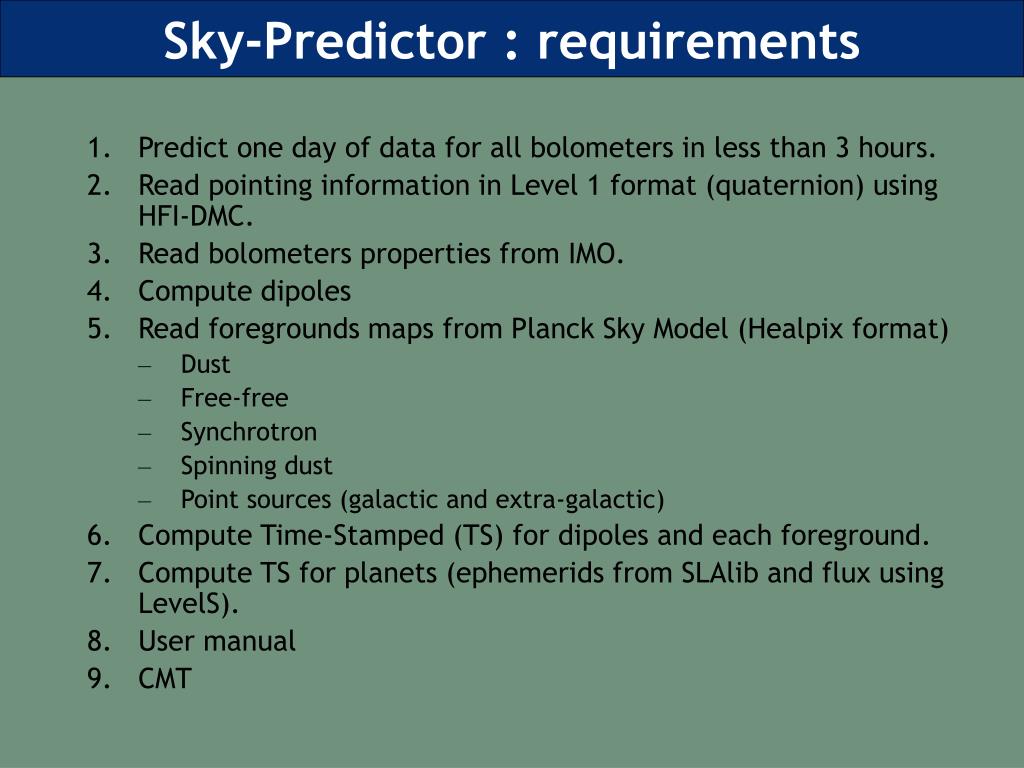 Sky-Predictor : requirements

1. Predict one day of data for all bolometers in less than 3 hours.
2. Read pointing information in Level 1 format (quaternion) using HFI-DMC.
3. Read bolometers properties from IMO.
4. Compute dipoles
5. Read foregrounds maps from Planck Sky Model (Healpix format)
– Dust
– Free-free
– Synchrotron
– Spinning dust
– Point sources (galactic and extra-galactic)
6. Compute Time-Stamped (TS) for dipoles and each foreground.
7. Compute TS for planets (ephemerids from SLAlib and flux using LevelS).
8. User manual
9. CMT